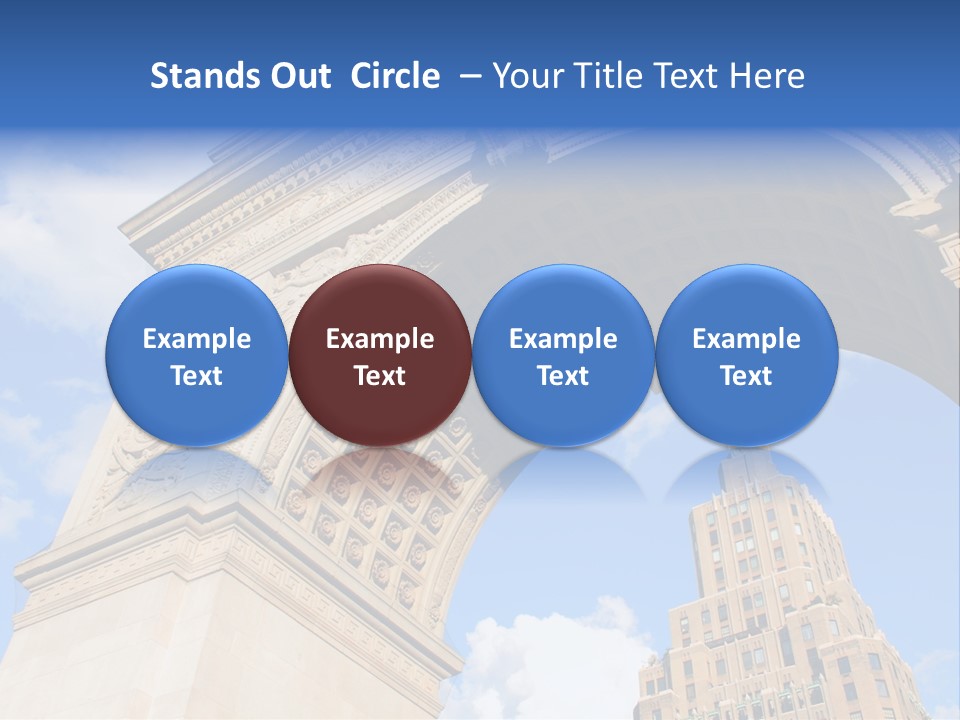 Stands Out Circle – Your Title Text Here

Example Text

Example Text

Example Text

Example Text